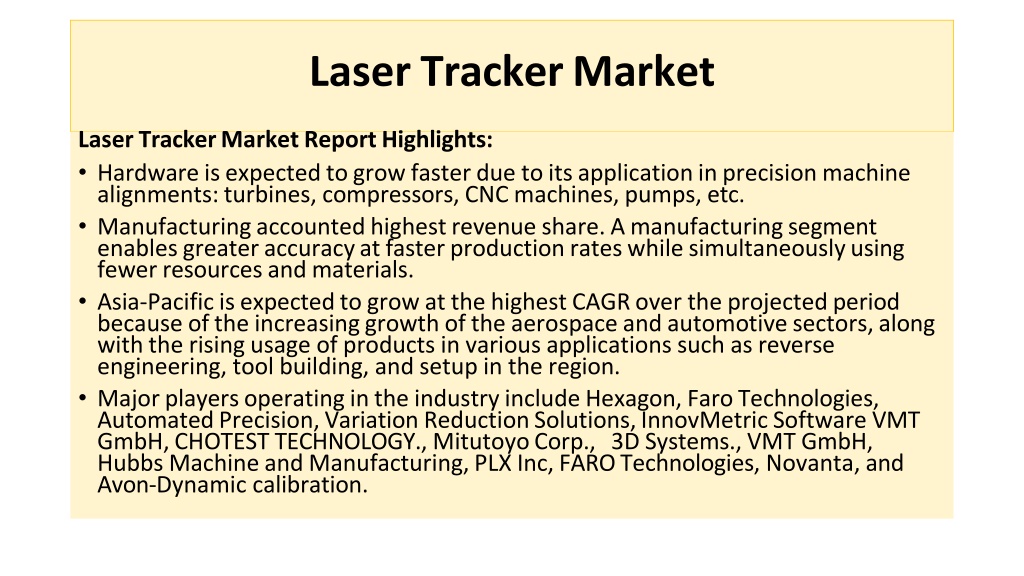 Laser Tracker Market

Laser Tracker Market Report Highlights:

• Hardware is expected to grow faster due to its application in precision machine alignments: turbines, compressors, CNC machines, pumps, etc.

• Manufacturing accounted highest revenue share. A manufacturing segment enables greater accuracy at faster production rates while simultaneously using fewer resources and materials.

• Asia-Pacific is expected to grow at the highest CAGR over the projected period because of the increasing growth of the aerospace and automotive sectors, along with the rising usage of products in various applications such as reverse engineering, tool building, and setup in the region.

• Major players operating in the industry include Hexagon, Faro Technologies, Automated Precision, Variation Reduction Solutions, InnovMetric Software VMT GmbH, CHOTEST TECHNOLOGY., Mitutoyo Corp., 3D Systems., VMT GmbH, Hubbs Machine and Manufacturing, PLX Inc, FARO Technologies, Novanta, and Avon-Dynamic calibration.